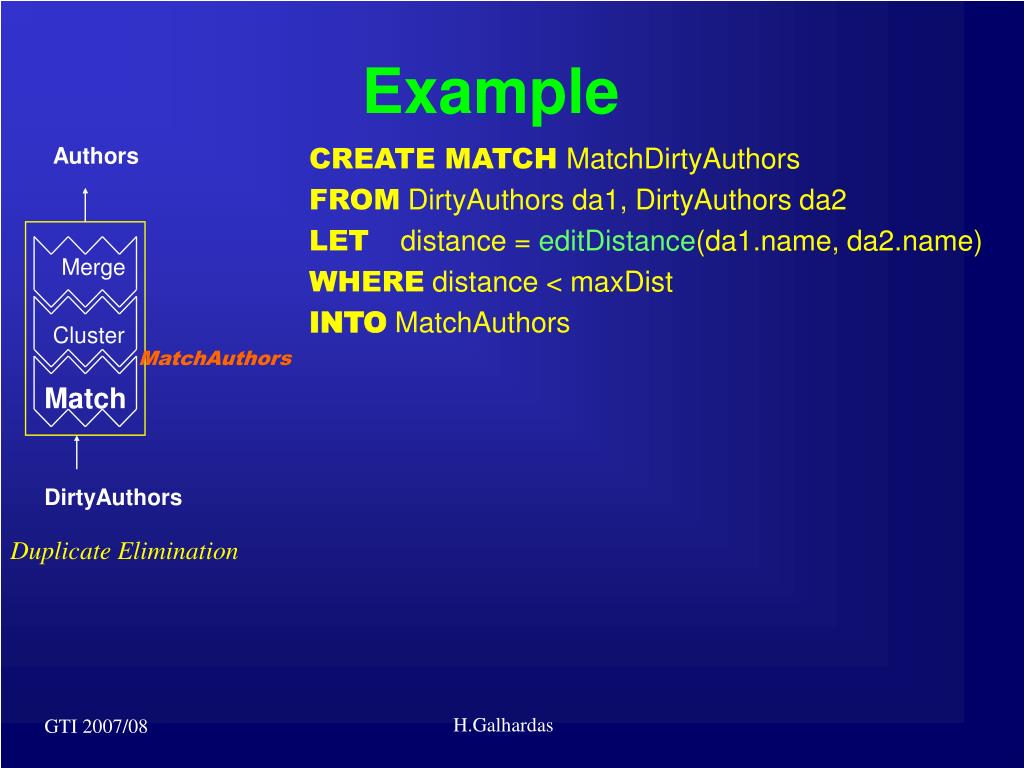 Example

Authors

Merge

Cluster

MatchAuthors

Match

DirtyAuthors

Duplicate Elimination

CREATE MATCH MatchDirtyAuthors
FROM DirtyAuthors da1, DirtyAuthors da2
LET distance = editDistance(da1.name, da2.name)
WHERE distance < maxDist
INTO MatchAuthors

GTI 2007/08

H.Galhardas